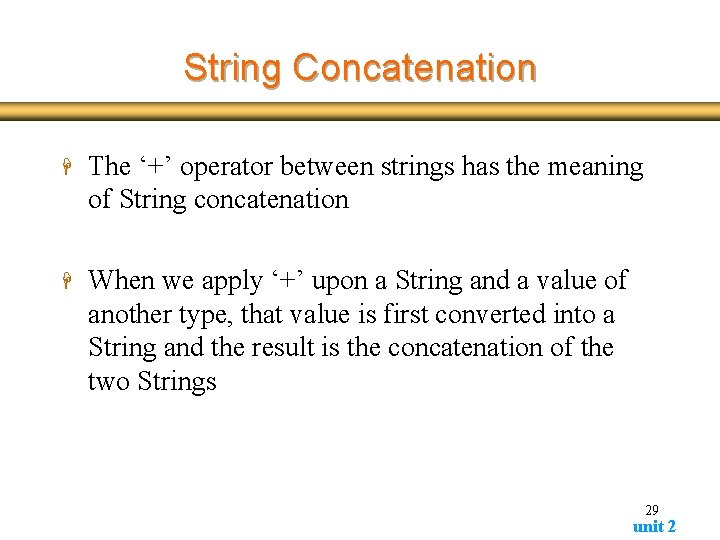 String Concatenation

The ‘+’ operator between strings has the meaning of String concatenation

When we apply ‘+’ upon a String and a value of another type, that value is first converted into a String and the result is the concatenation of the two Strings

29
unit 2